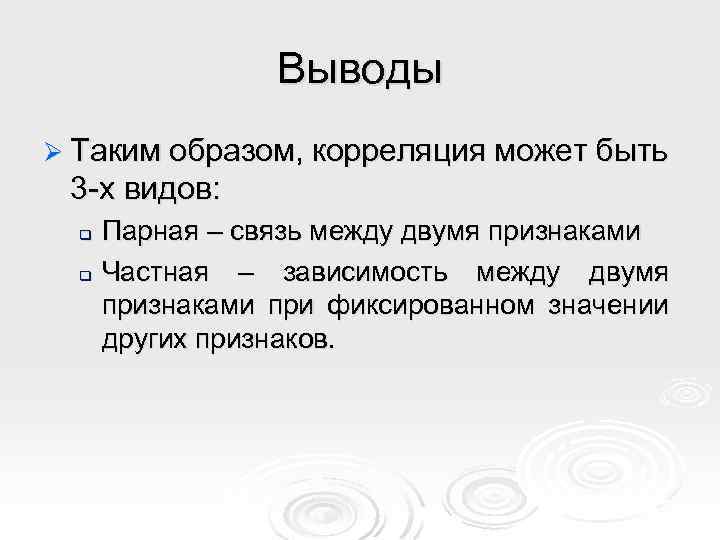 Выводы

Таким образом, корреляция может быть 3-х видов:

Парная – связь между двумя признаками

Частная – зависимость между двумя признаками при фиксированном значении других признаков.